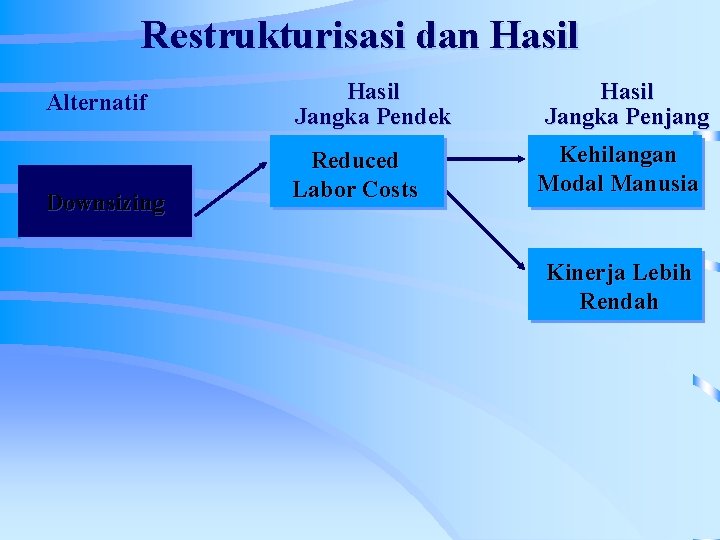 Restrukturisasi dan Hasil

Alternatif

Hasil Jangka Pendek

Hasil Jangka Penjang

Downsizing

Reduced Labor Costs

Kehilangan Modal Manusia

Kinerja Lebih Rendah